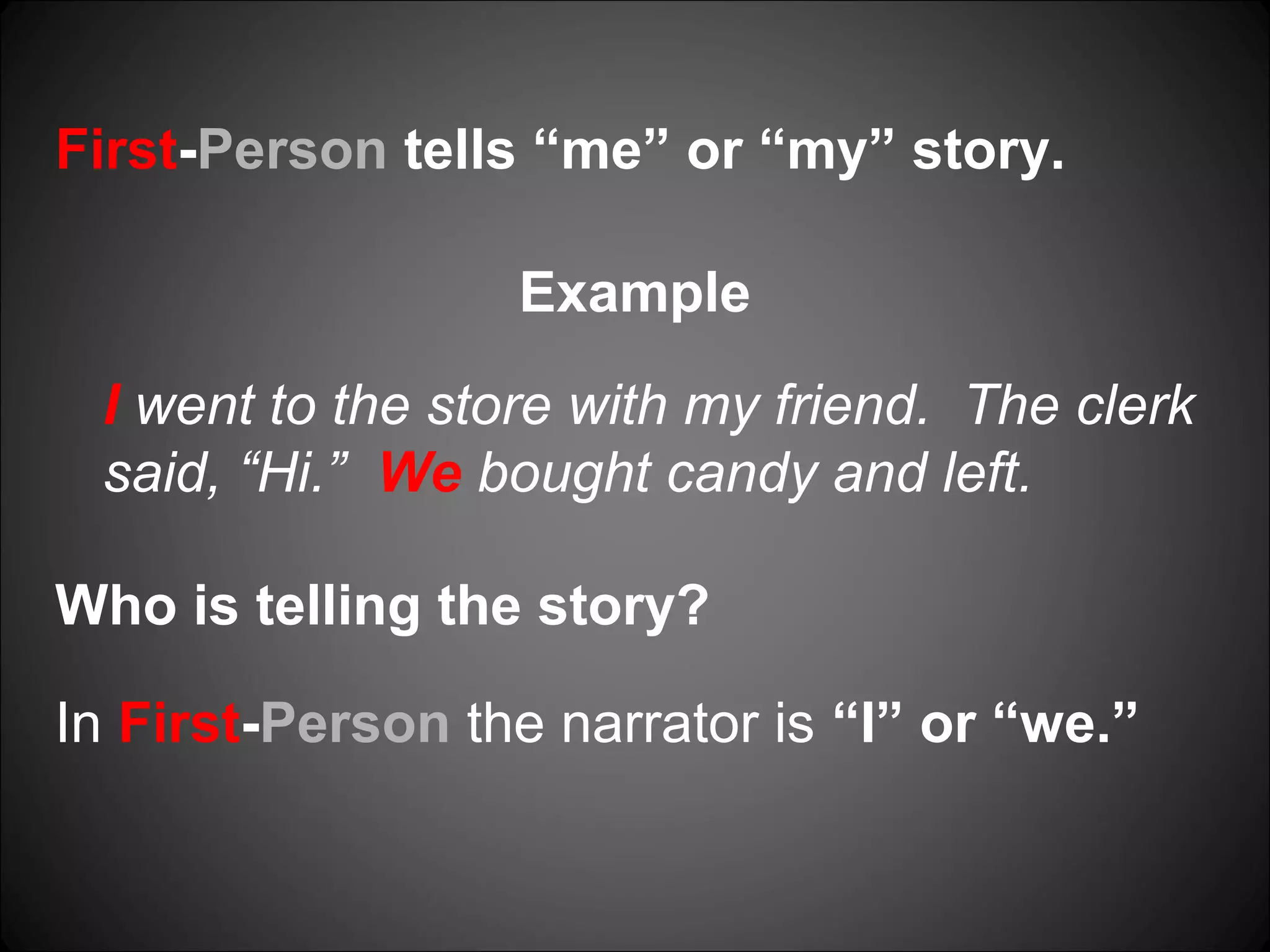 First-Person tells “me” or “my” story.

Example

I went to the store with my friend.  The clerk said, “Hi.”  We bought candy and left.

Who is telling the story?

In First-Person the narrator is “I” or “we.”